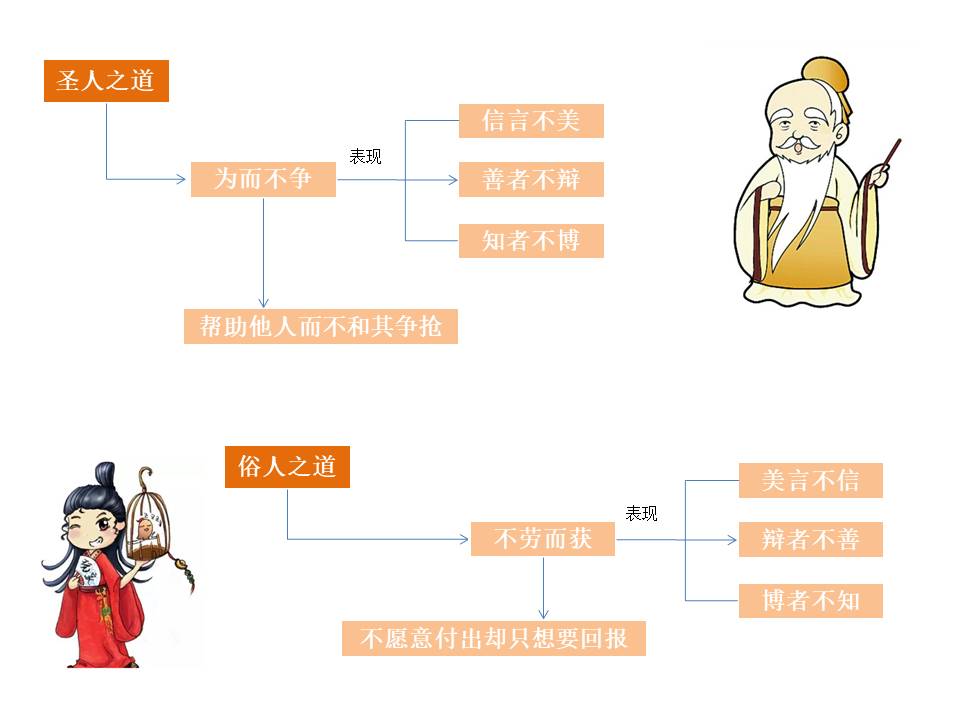 圣人之道

为而不争

表现

信言不美

善者不辩

知者不博

帮助他人而不和其争抢

俗人之道

不劳而获

表现

美言不信

辩者不善

博者不知

不愿意付出却只想要回报